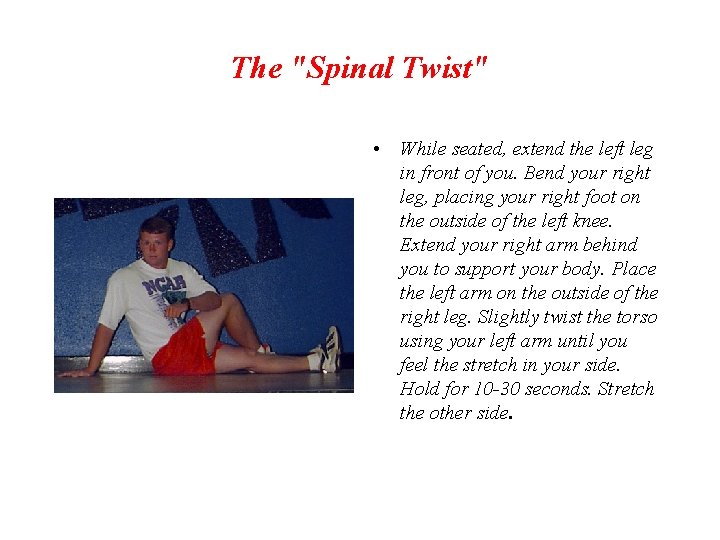 The "Spinal Twist"

NCAA

• While seated, extend the left leg in front of you. Bend your right leg, placing your right foot on the outside of the left knee. Extend your right arm behind you to support your body. Place the left arm on the outside of the right leg. Slightly twist the torso using your left arm until you feel the stretch in your side. Hold for 10-30 seconds. Stretch the other side.